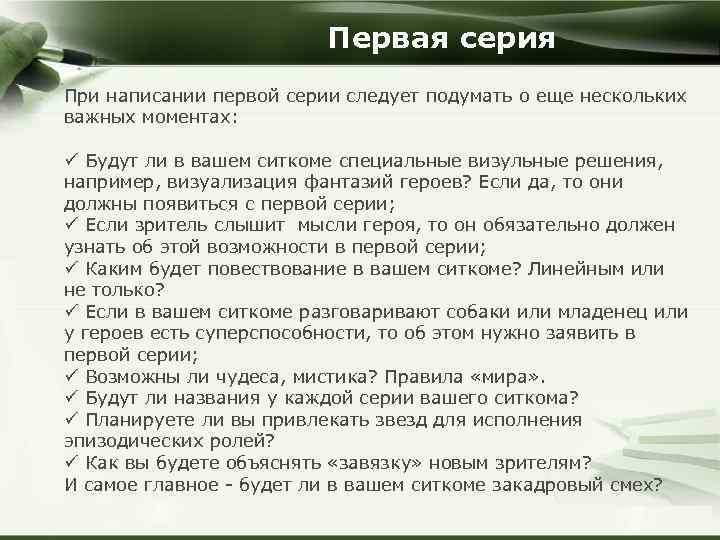 Первая серия

При написании первой серии следует подумать о еще нескольких важных моментах:

✓ Будут ли в вашем ситкоме специальные визульные решения, например, визуализация фантазий героев? Если да, то они должны появиться с первой серии;
✓ Если зритель слышит мысли героя, то он обязательно должен узнать об этой возможности в первой серии;
✓ Каким будет повествование в вашем ситкоме? Линейным или не только?
✓ Если в вашем ситкоме разговаривают собаки или младенец или у героев есть суперспособности, то об этом нужно заявить в первой серии;
✓ Возможны ли чудеса, мистика? Правила «мира».
✓ Будут ли названия у каждой серии вашего ситкома?
✓ Планируете ли вы привлекать звезд для исполнения эпизодических ролей?
✓ Как вы будете объяснять «завязку» новым зрителям?
И самое главное - будет ли в вашем ситкоме закадровый смех?